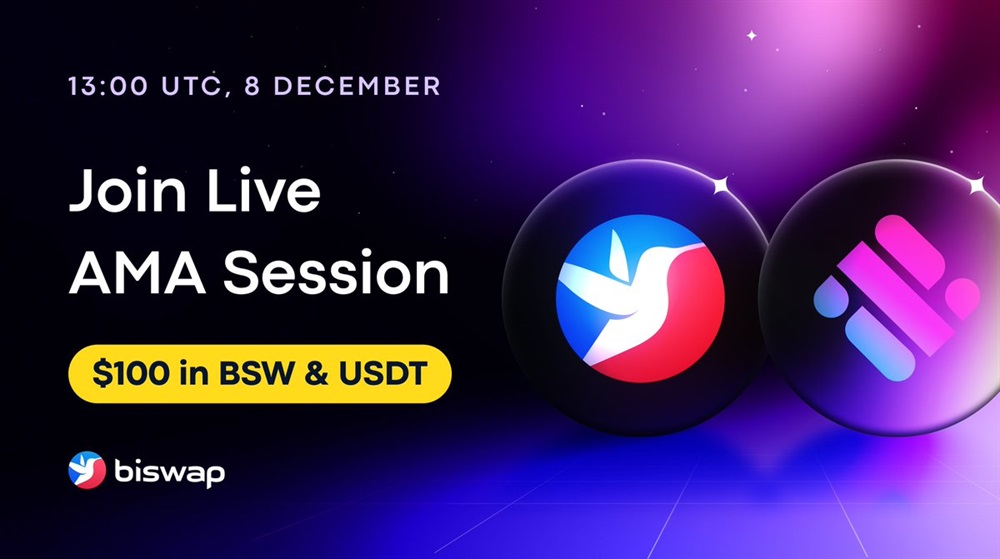 13:00 UTC, 8 DECEMBER

Join Live AMA Session

$100 in BSW & USDT

biswap